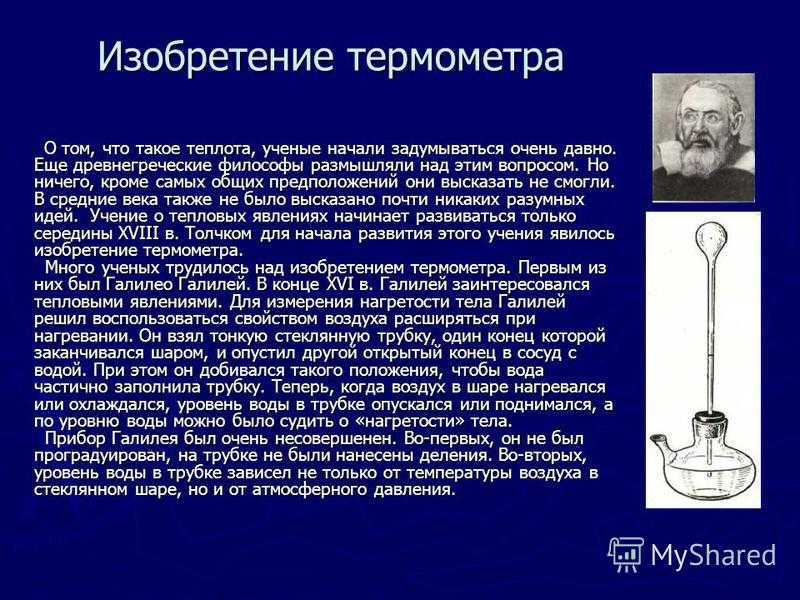 Изобретение термометра

О том, что такое теплота, ученые начали задумываться очень давно. Еще древнегреческие философы размышляли над этим вопросом. Но ничего, кроме самых общих предположений они высказать не смогли. В средние века также не было высказано почти никаких разумных идей. Учение о тепловых явлениях начинает развиваться только середины XVIII в. Толчком для начала развития этого учения явилось изобретение термометра.

Много ученых трудилось над изобретением термометра. Первым из них был Галилео Галилей. В конце XVI в. Галилей заинтересовался тепловыми явлениями. Для измерения нагретости тела Галилей решил воспользоваться свойством воздуха расширяться при нагревании. Он взял тонкую стеклянную трубку, один конец которой заканчивался шаром, и опустил другой открытый конец в сосуд с водой. При этом он добивался такого положения, чтобы вода частично заполнила трубку. Теперь, когда воздух в шаре нагревался или охлаждался, уровень воды в трубке опускался или поднимался, а по уровню воды можно было судить о «нагретости» тела.

Прибор Галилея был очень несовершенен. Во-первых, он не был проградуирован, на трубке не были нанесены деления. Во-вторых, уровень воды в трубке зависел не только от температуры воздуха в стеклянном шаре, но и от атмосферного давления.

MyShared